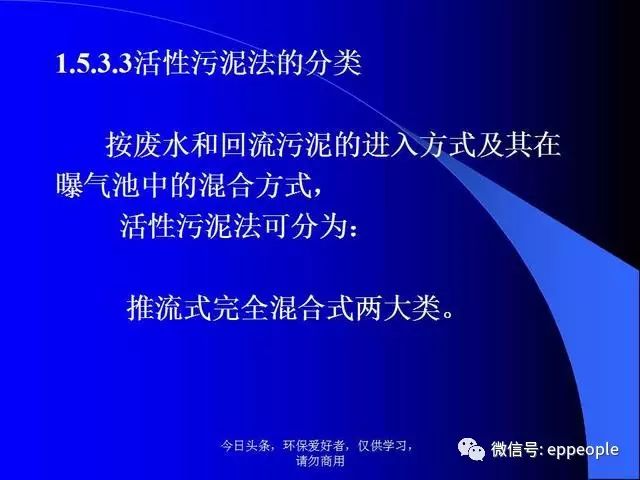 1.5.3.3活性污泥法的分类

按废水和回流污泥的进入方式及其在曝气池中的混合方式，

活性污泥法可分为：

推流式完全混合式两大类。

今日头条，环保爱好者，仅供学习，请勿商用

微信号: eppeople